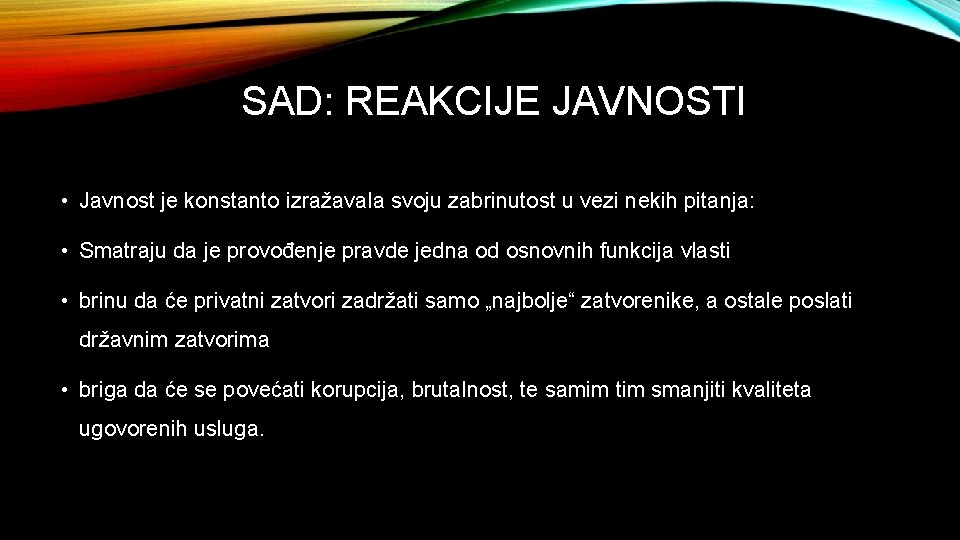 SAD: REAKCIJE JAVNOSTI

• Javnost je konstanto izražavala svoju zabrinutost u vezi nekih pitanja:

• Smatraju da je provođenje pravde jedna od osnovnih funkcija vlasti

• brinu da će privatni zatvori zadržati samo „najbolje“ zatvorenike, a ostale poslati državnim zatvorima

• briga da će se povećati korupcija, brutalnost, te samim tim smanjiti kvaliteta ugovorenih usluga.